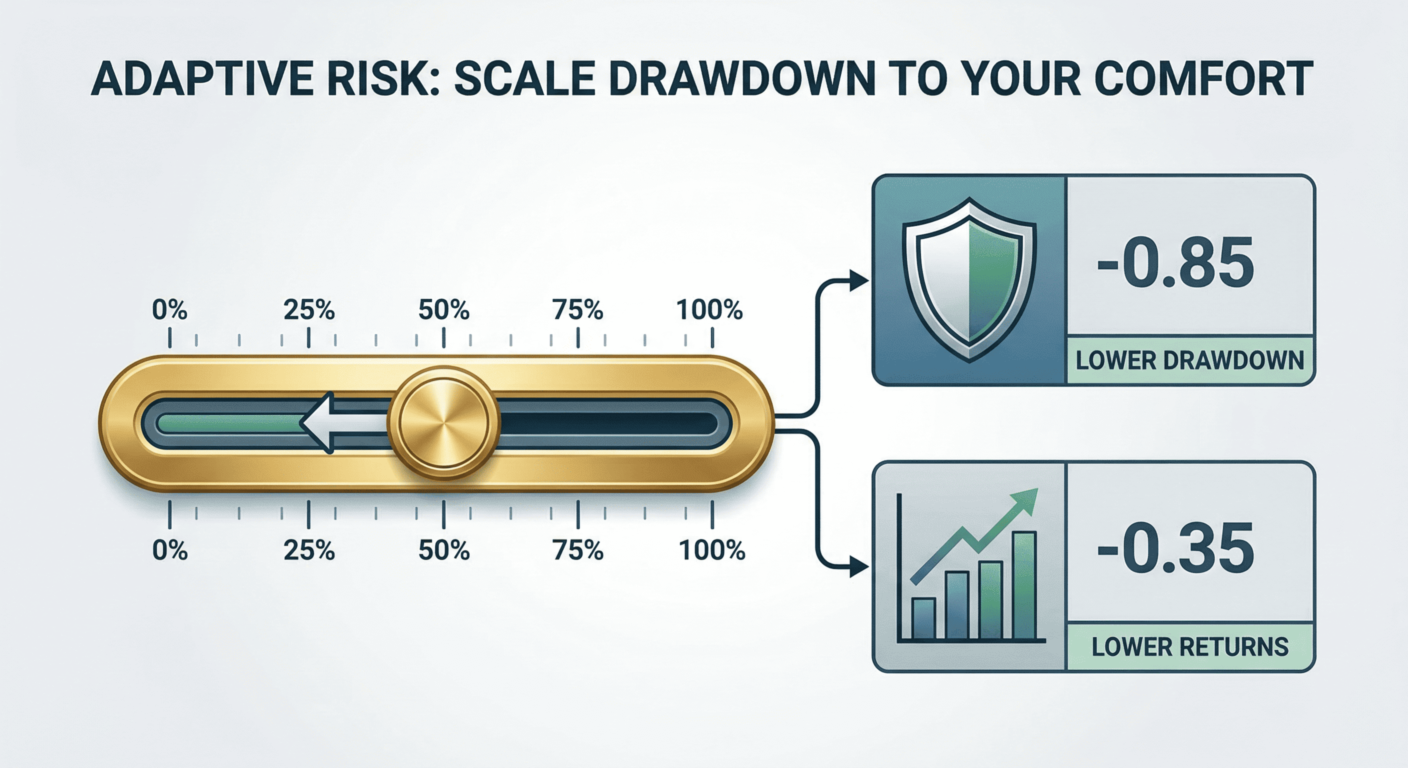 ADAPTIVE RISK: SCALE DRAWDOWN TO YOUR COMFORT

0% 25% 50% 75% 100%

0% 25% 50% 75% 100%

-0.85

LOWER DRAWDOWN

-0.35

LOWER RETURNS